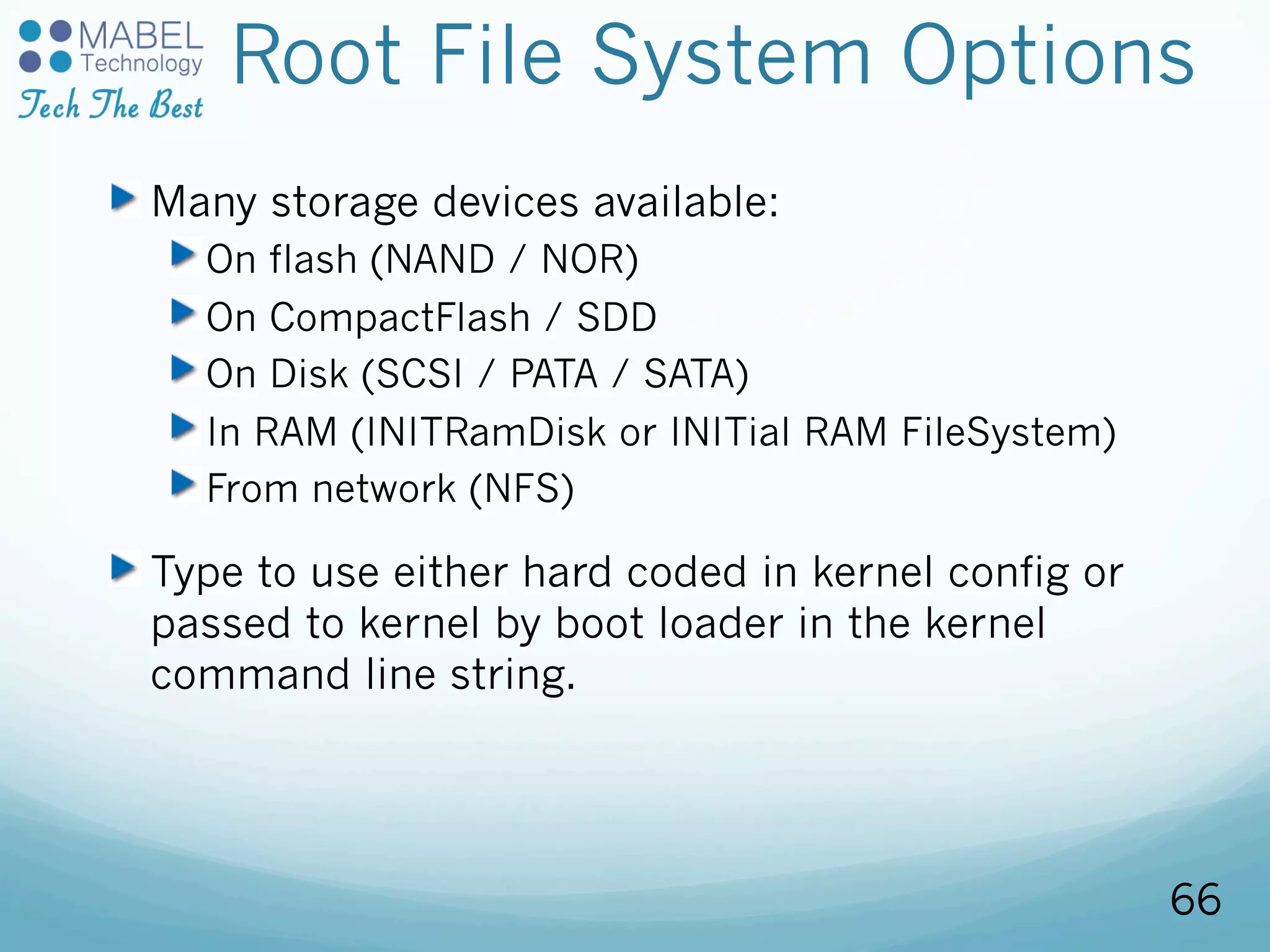 MABEL Technology
Tech The Best

Root File System Options

Many storage devices available:
On flash (NAND / NOR)
On CompactFlash / SDD
On Disk (SCSI / PATA / SATA)
In RAM (INITRamDisk or INITial RAM FileSystem)
From network (NFS)

Type to use either hard coded in kernel config or passed to kernel by boot loader in the kernel command line string.

66